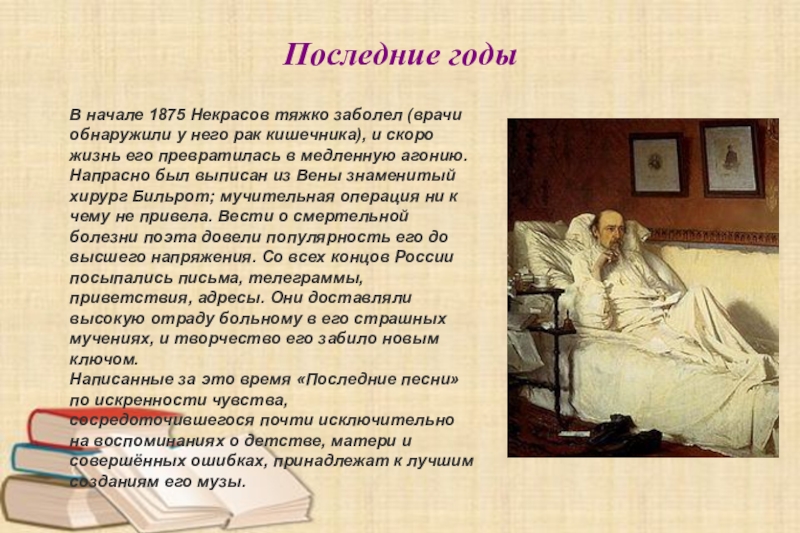 Последние годы

В начале 1875 Некрасов тяжко заболел (врачи обнаружили у него рак кишечника), и скоро жизнь его превратилась в медленную агонию. Напрасно был выписан из Вены знаменитый хирург Бильрот; мучительная операция ни к чему не привела. Вести о смертельной болезни поэта довели популярность его до высшего напряжения. Со всех концов России посыпались письма, телеграммы, приветствия, адресы. Они доставляли высокую отраду больному в его страшных мучениях, и творчество его забило новым ключом.
Написанные за это время «Последние песни» по искренности чувства, сосредоточившегося почти исключительно на воспоминаниях о детстве, матери и совершённых ошибках, принадлежат к лучшим созданиям его музы.